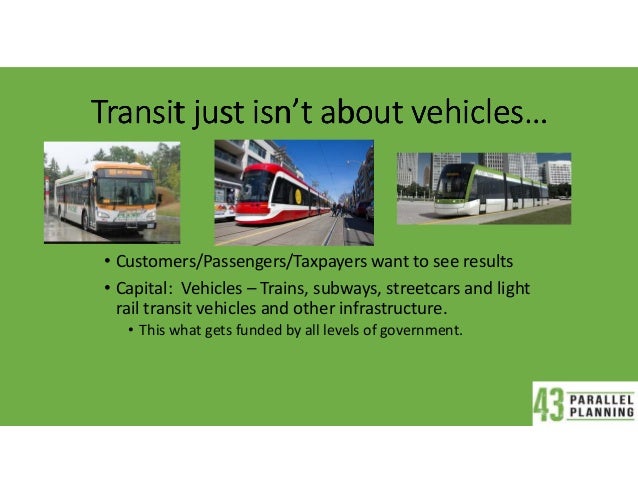 Transit just isn't about vehicles…

• Customers/Passengers/Taxpayers want to see results
• Capital: Vehicles – Trains, subways, streetcars and light rail transit vehicles and other infrastructure.
  • This what gets funded by all levels of government.

43 PARALLEL PLANNING